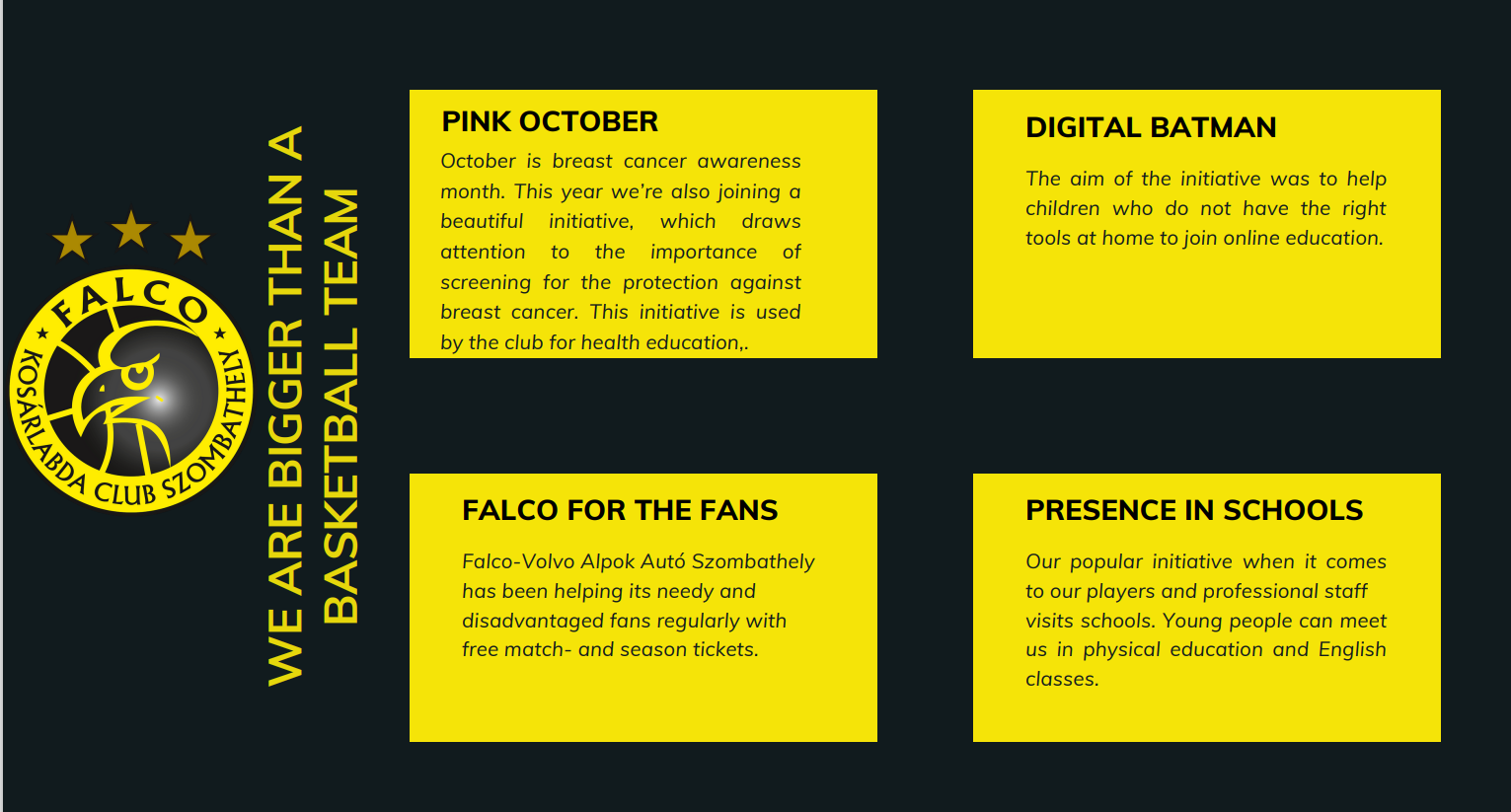 FALCO
KOSÁRLABDA CLUB SZOMBATHELY

WE ARE BIGGER THAN A BASKETBALL TEAM

PINK OCTOBER

October is breast cancer awareness month. This year we're also joining a beautiful initiative, which draws attention to the importance of screening for the protection against breast cancer. This initiative is used by the club for health education,.

DIGITAL BATMAN

The aim of the initiative was to help children who do not have the right tools at home to join online education.

FALCO FOR THE FANS

Falco-Volvo Alpok Autó Szombathely has been helping its needy and disadvantaged fans regularly with free match- and season tickets.

PRESENCE IN SCHOOLS

Our popular initiative when it comes to our players and professional staff visits schools. Young people can meet us in physical education and English classes.